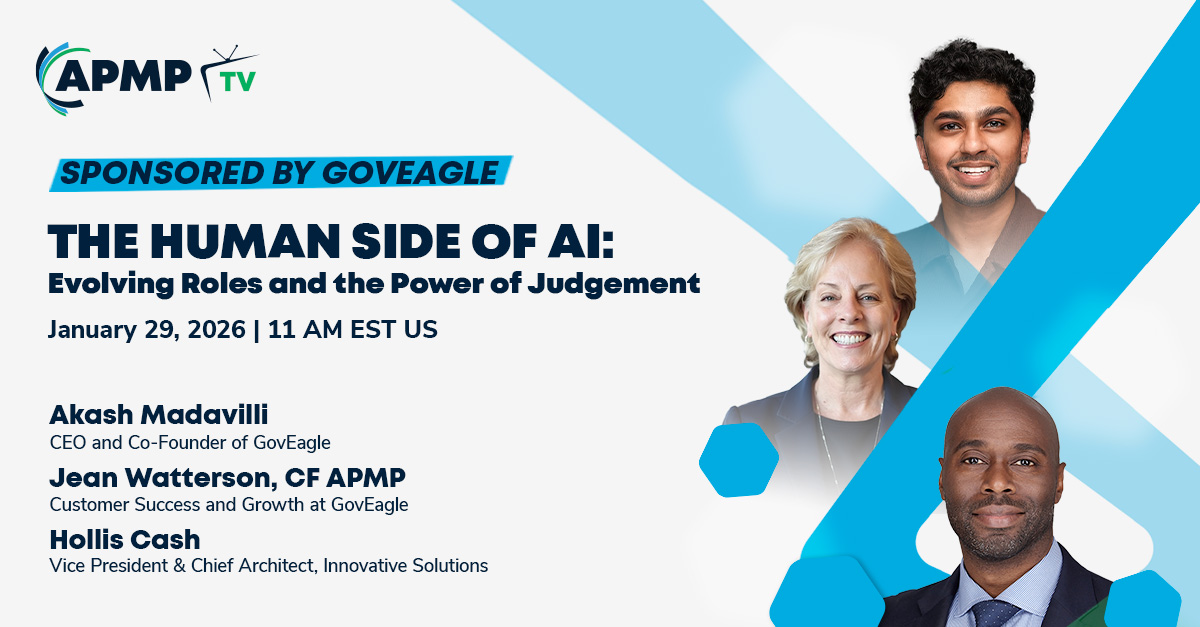 APMP TV

SPONSORED BY GOVEAGLE

THE HUMAN SIDE OF AI:
Evolving Roles and the Power of Judgement

January 29, 2026 | 11 AM EST US

Akash Madavilli
CEO and Co-Founder of GovEagle

Jean Watterson, CF APMP
Customer Success and Growth at GovEagle

Hollis Cash
Vice President & Chief Architect, Innovative Solutions